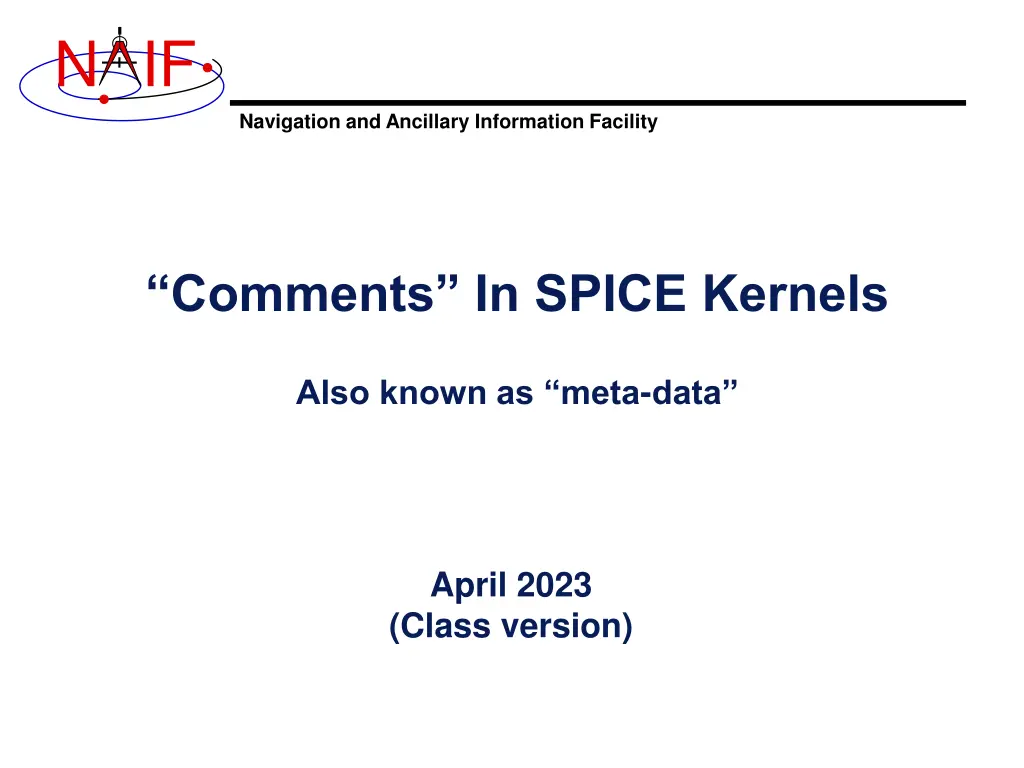 NAIF

Navigation and Ancillary Information Facility

"Comments" In SPICE Kernels

Also known as "meta-data"

April 2023
(Class version)